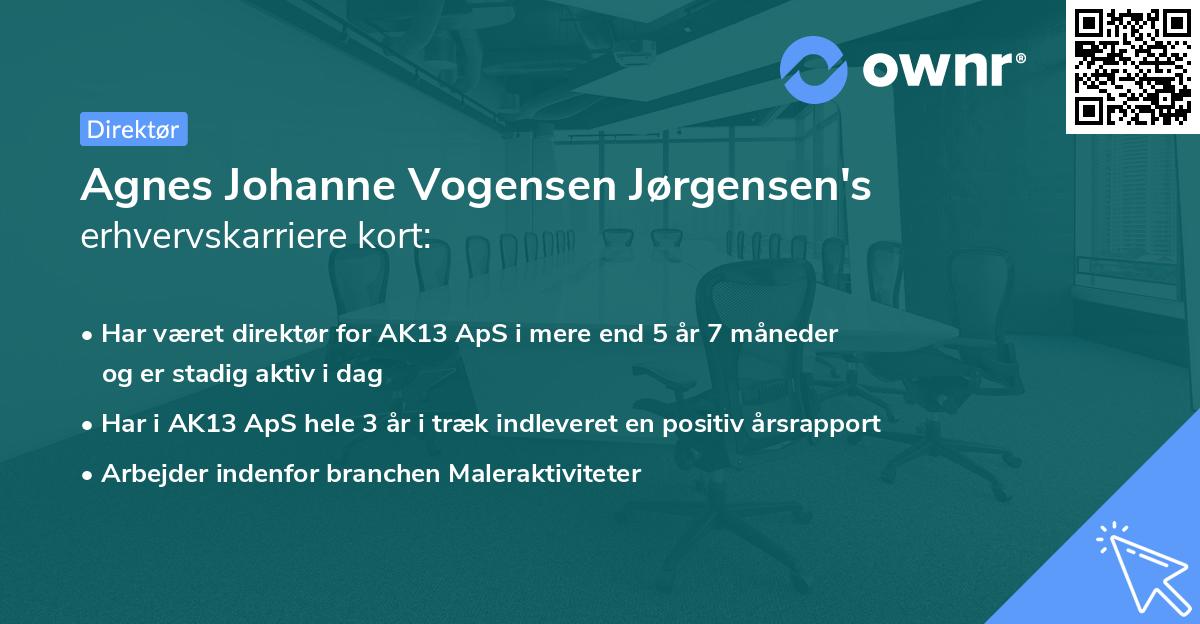 ownr®

Direktør

Agnes Johanne Vogensen Jørgensen's
erhvervskarriere kort:

• Har været direktør for AK13 ApS i mere end 5 år 7 måneder og er stadig aktiv i dag
• Har i AK13 ApS hele 3 år i træk indleveret en positiv årsrapport
• Arbejder indenfor branchen Maleraktiviteter